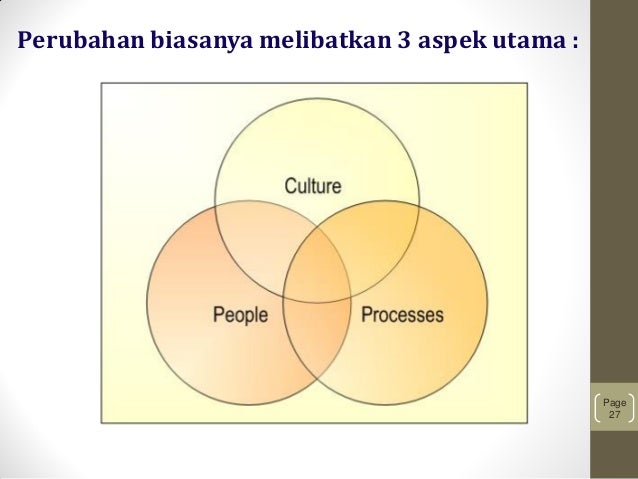 Perubahan biasanya melibatkan 3 aspek utama :

Culture

People

Processes

Page 27